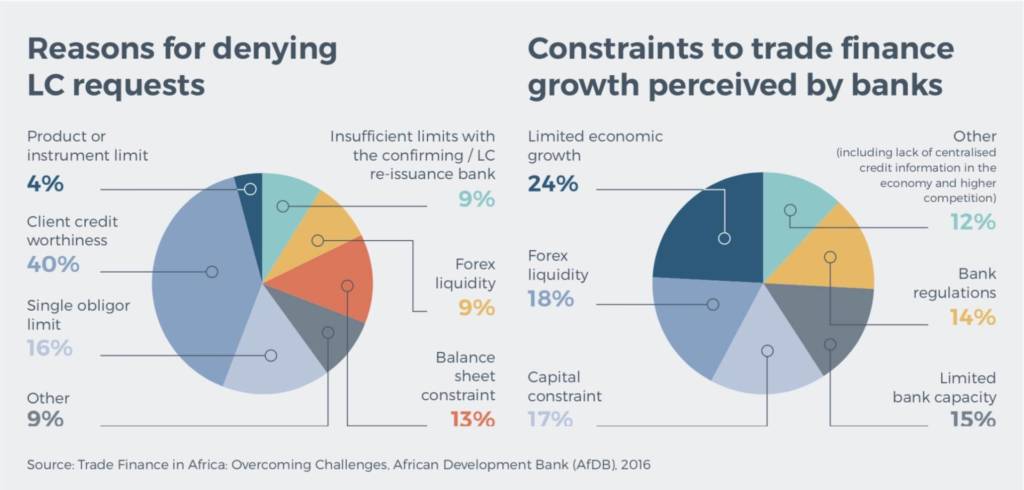 Reasons for denying LC requests

Product or instrument limit
4%

Client credit worthiness
40%

Single obligor limit
16%

Other
9%

Insufficient limits with the confirming / LC re-issuance bank
9%

Forex liquidity
9%

Balance sheet constraint
13%

Constraints to trade finance growth perceived by banks

Limited economic growth
24%

Forex liquidity
18%

Capital constraint
17%

Other
(including lack of centralised credit information in the economy and higher competition)
12%

Bank regulations
14%

Limited bank capacity
15%

Source: Trade Finance in Africa: Overcoming Challenges, African Development Bank (AfDB), 2016